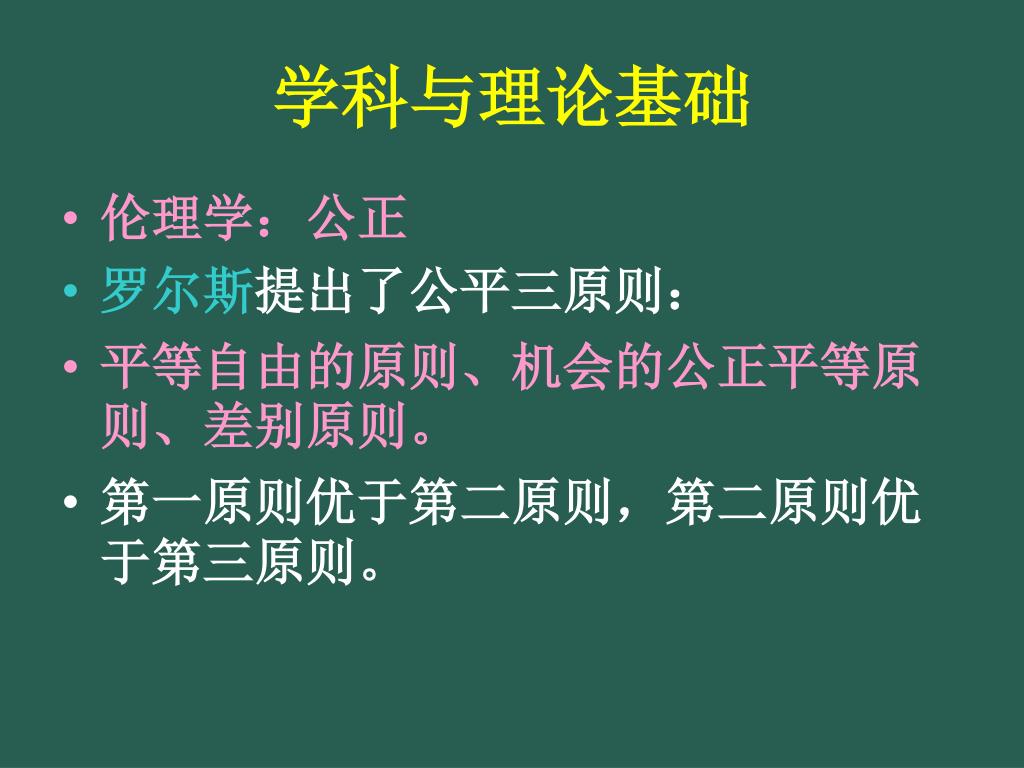 学科与理论基础

• 伦理学：公正
• 罗尔斯提出了公平三原则：
• 平等自由的原则、机会的公正平等原则、差别原则。
• 第一原则优于第二原则，第二原则优于第三原则。